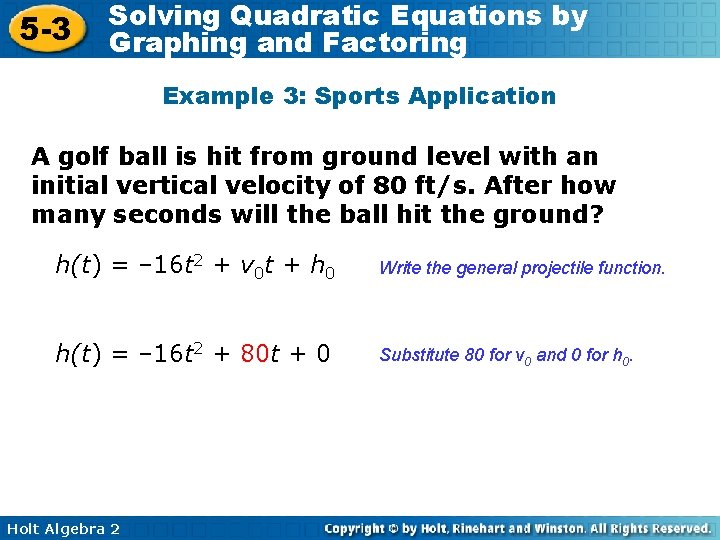 5-3 Solving Quadratic Equations by Graphing and Factoring

Example 3: Sports Application

A golf ball is hit from ground level with an initial vertical velocity of 80 ft/s. After how many seconds will the ball hit the ground?

$h(t) = -16t^2 + v_0t + h_0$ Write the general projectile function.

$h(t) = -16t^2 + 80t + 0$ Substitute 80 for $v_0$ and 0 for $h_0$.

Holt Algebra 2

Copyright © by Holt, Rinehart and Winston. All Rights Reserved.